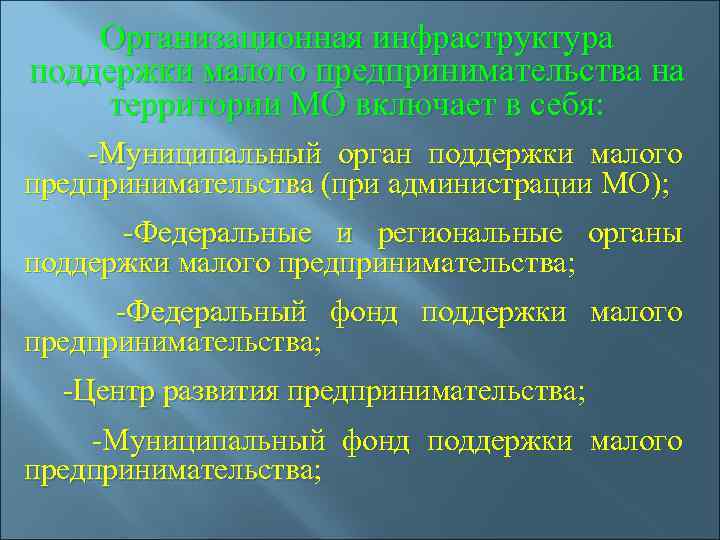 Организационная инфраструктура поддержки малого предпринимательства на территории МО включает в себя:

-Муниципальный орган поддержки малого предпринимательства (при администрации МО);

-Федеральные и региональные органы поддержки малого предпринимательства;

-Федеральный фонд поддержки малого предпринимательства;

-Центр развития предпринимательства;

-Муниципальный фонд поддержки малого предпринимательства;